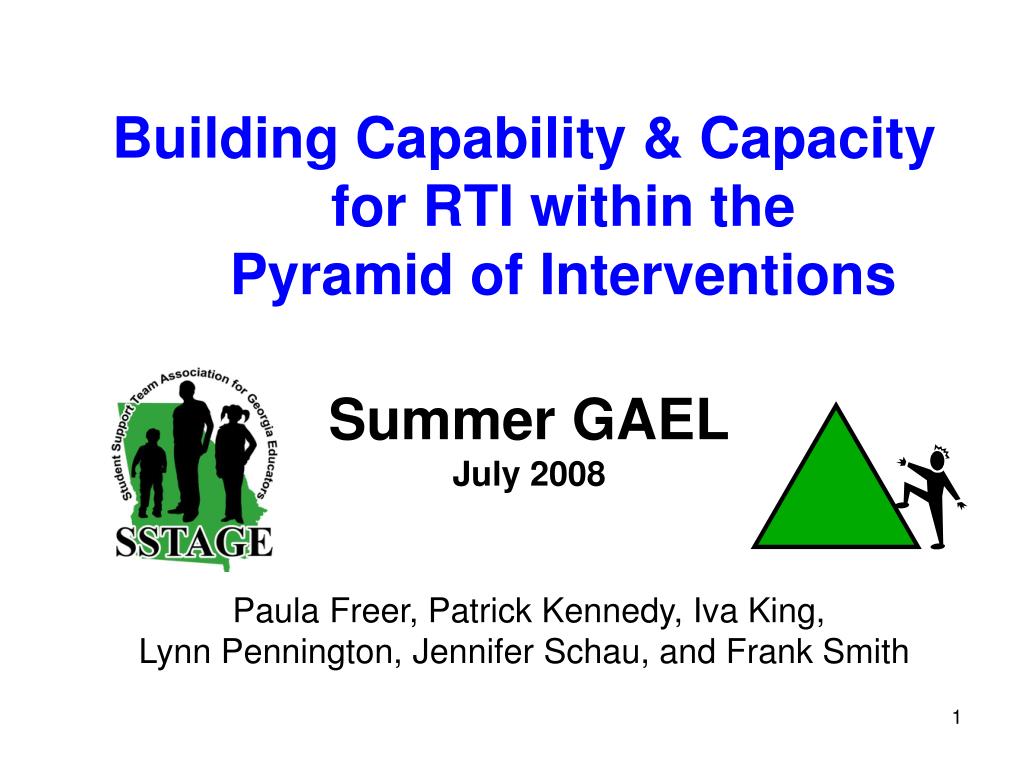 Building Capability & Capacity for RTI within the Pyramid of Interventions

Student Support Team Association for Georgia Educators
SSTAGE

Summer GAEL
July 2008

Paula Freer, Patrick Kennedy, Iva King, Lynn Pennington, Jennifer Schau, and Frank Smith

1